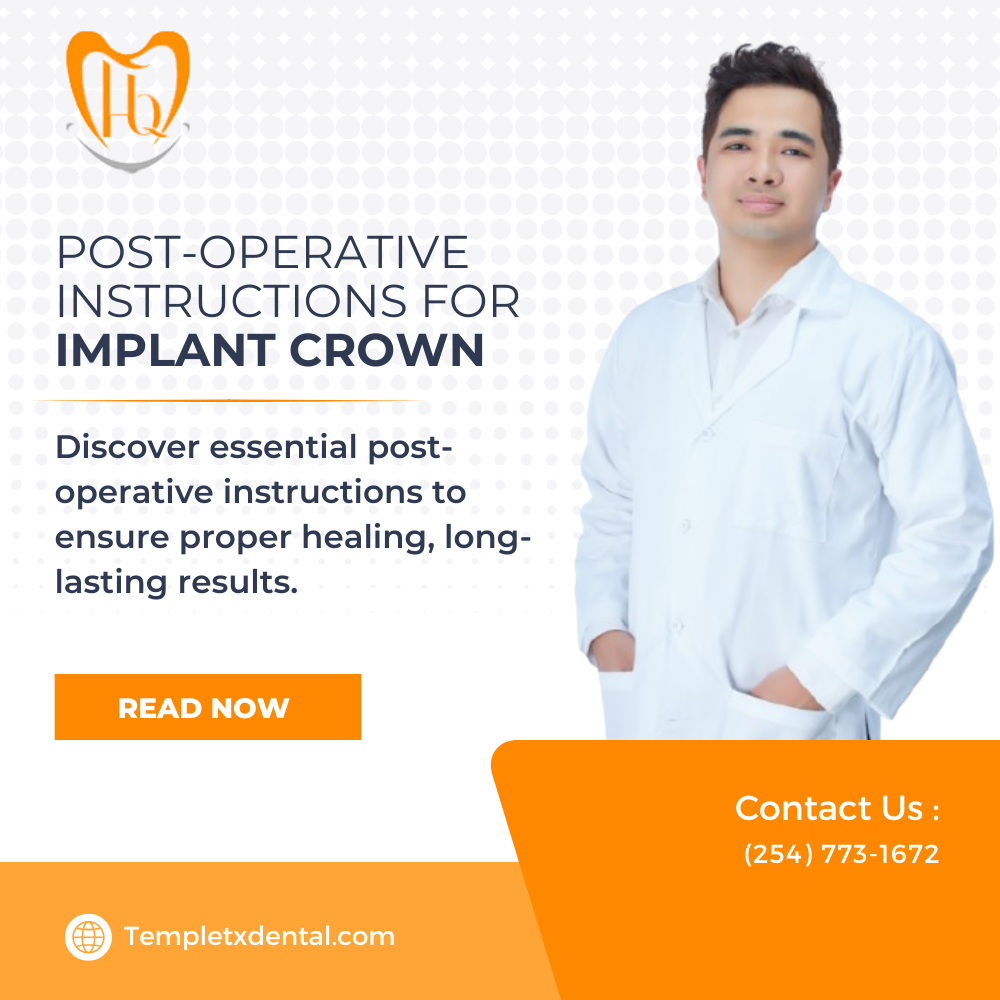 HQ

POST-OPERATIVE INSTRUCTIONS FOR IMPLANT CROWN

Discover essential post-operative instructions to ensure proper healing, long-lasting results.

READ NOW

Contact Us :
(254) 773-1672

Templetxdental.com